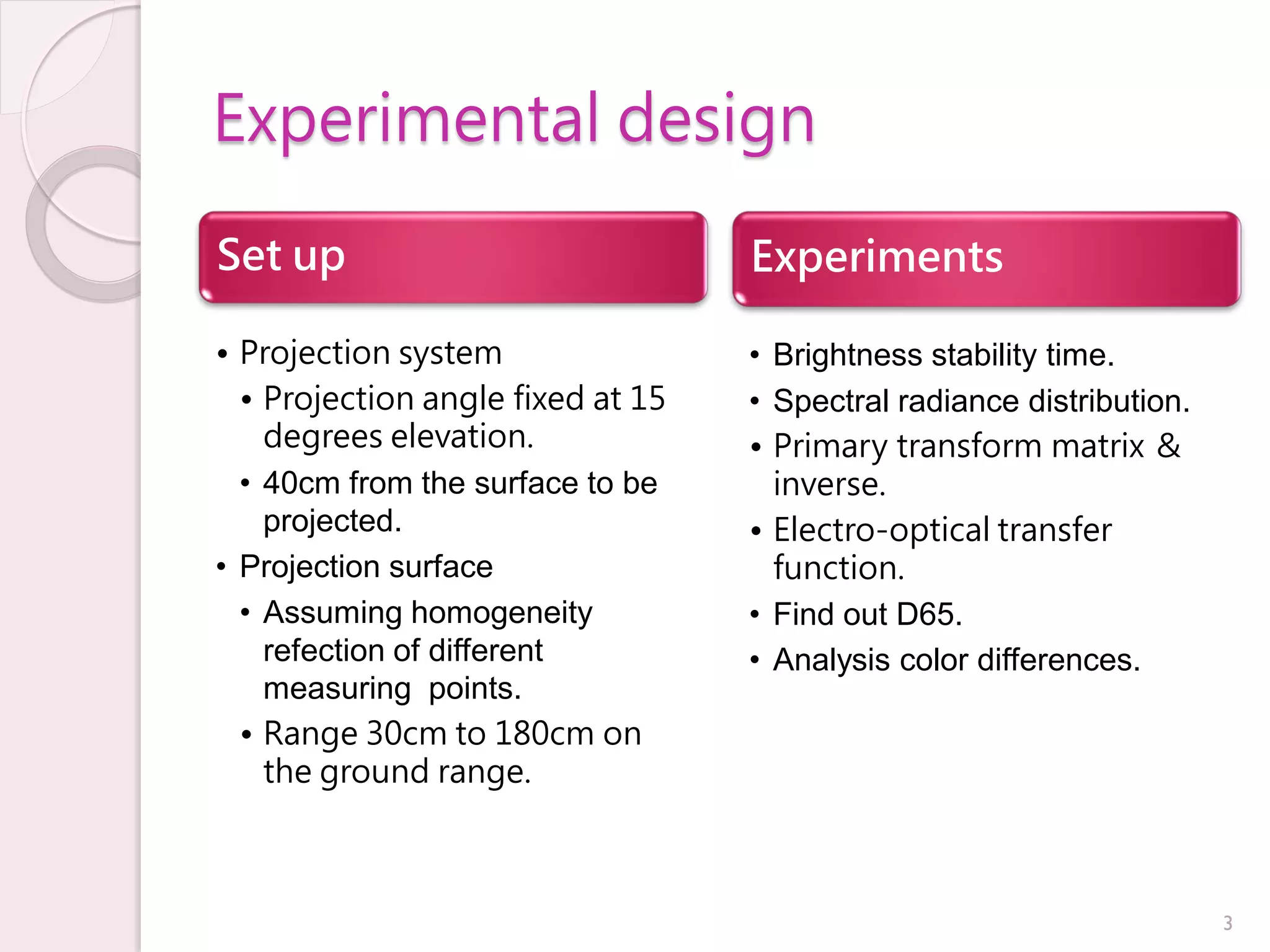 Experimental design

Set up

• Projection system
  • Projection angle fixed at 15 degrees elevation.
  • 40cm from the surface to be projected.
• Projection surface
  • Assuming homogeneity refection of different measuring  points.
  • Range 30cm to 180cm on the ground range.

Experiments

• Brightness stability time.
• Spectral radiance distribution.
• Primary transform matrix & inverse.
• Electro-optical transfer function.
• Find out D65.
• Analysis color differences.

3